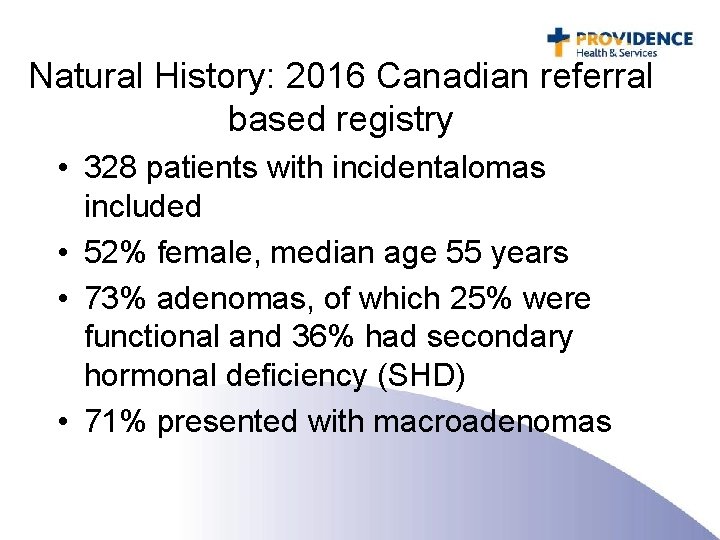 PROVIDENCE
Health & Services

Natural History: 2016 Canadian referral based registry

• 328 patients with incidentalomas included
• 52% female, median age 55 years
• 73% adenomas, of which 25% were functional and 36% had secondary hormonal deficiency (SHD)
• 71% presented with macroadenomas